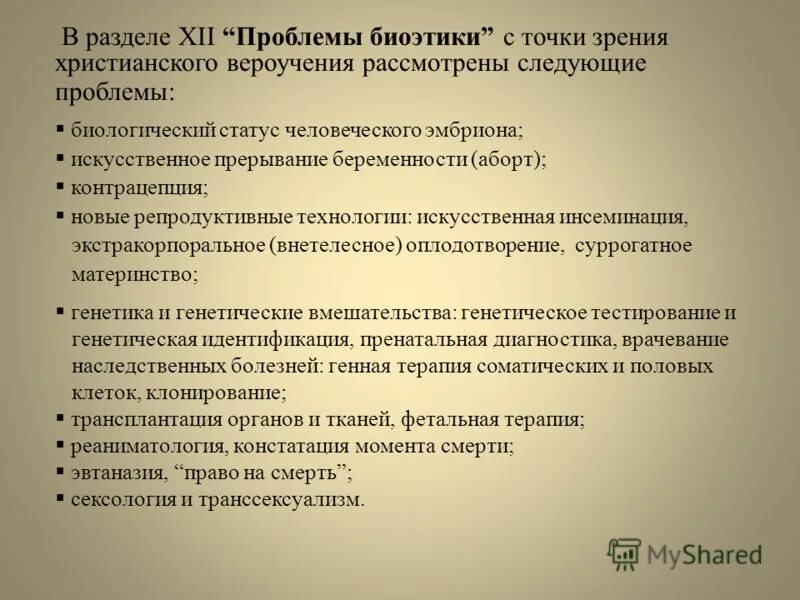 В разделе XII “Проблемы биоэтики” с точки зрения христианского вероучения рассмотрены следующие проблемы:

▪ биологический статус человеческого эмбриона;
▪ искусственное прерывание беременности (аборт);
▪ контрацепция;
▪ новые репродуктивные технологии: искусственная инсеминация, экстракорпоральное (внетелесное) оплодотворение, суррогатное материнство;
▪ генетика и генетические вмешательства: генетическое тестирование и генетическая идентификация, пренатальная диагностика, врачевание наследственных болезней: генная терапия соматических и половых клеток, клонирование;
▪ трансплантация органов и тканей, фетальная терапия;
▪ реаниматология, констатация момента смерти;
▪ эвтаназия, “право на смерть”;
▪ сексология и транссексуализм.

MyShared